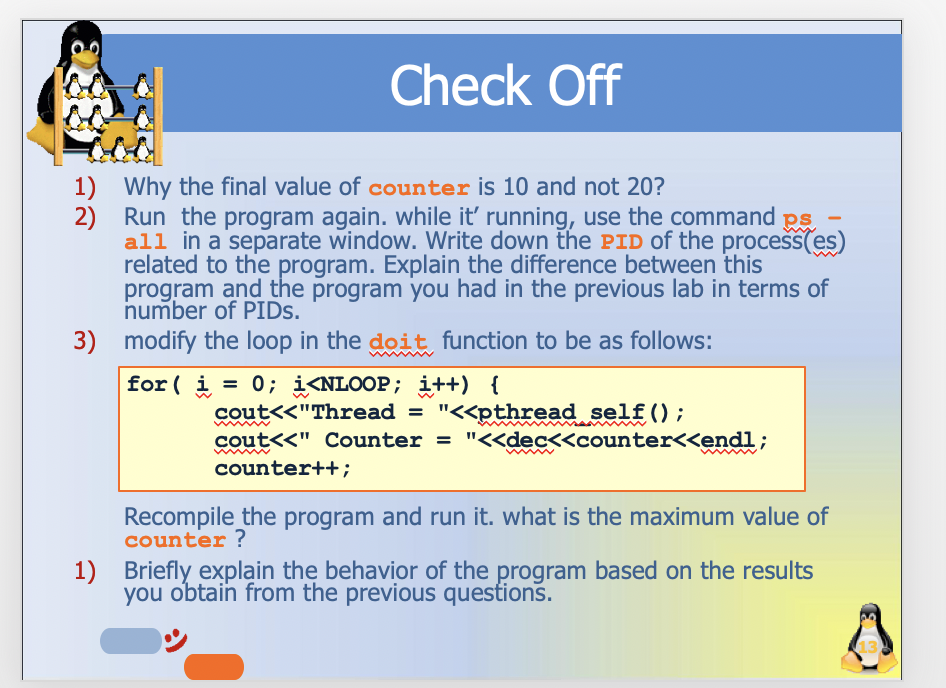 Check Off

1) Why the final value of counter is 10 and not 20?

2) Run the program again. while it' running, use the command ps -all in a separate window. Write down the PID of the process(es) related to the program. Explain the difference between this program and the program you had in the previous lab in terms of number of PIDs.

3) modify the loop in the doit function to be as follows:

for( i = 0; i<NLOOP; i++) {
cout<<"Thread = "<<pthread_self();
cout<<" Counter = "<<dec<<counter<<endl;
counter++;

Recompile the program and run it. what is the maximum value of counter ?

1) Briefly explain the behavior of the program based on the results you obtain from the previous questions.

13